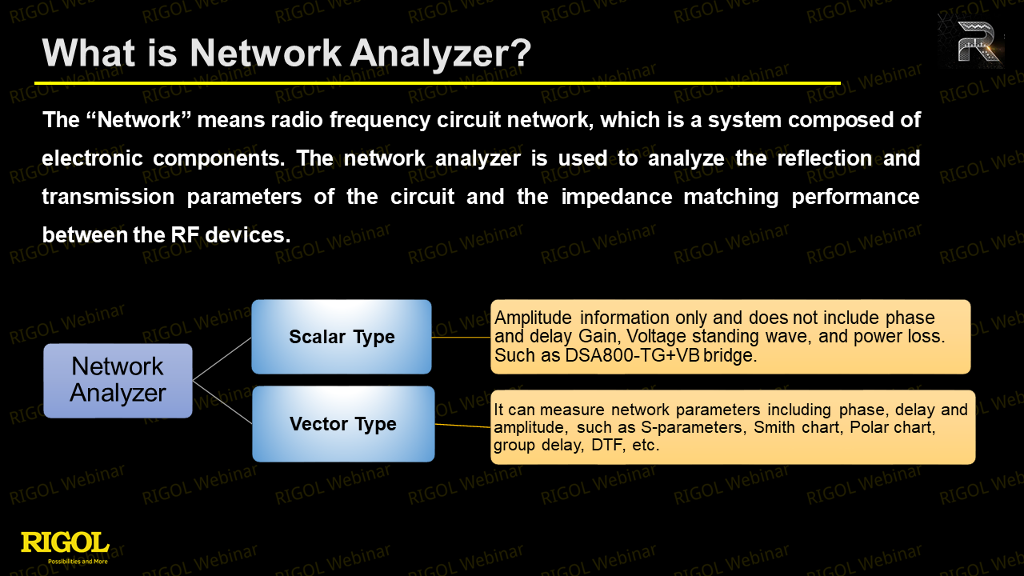 What is Network Analyzer?

The “Network” means radio frequency circuit network, which is a system composed of electronic components. The network analyzer is used to analyze the reflection and transmission parameters of the circuit and the impedance matching performance between the RF devices.

Network Analyzer

Scalar Type

Amplitude information only and does not include phase and delay Gain, Voltage standing wave, and power loss. Such as DSA800-TG+VB bridge.

Vector Type

It can measure network parameters including phase, delay and amplitude, such as S-parameters, Smith chart, Polar chart, group delay, DTF, etc.

RIGOL
Possibilities and More

RIGOL Webinar